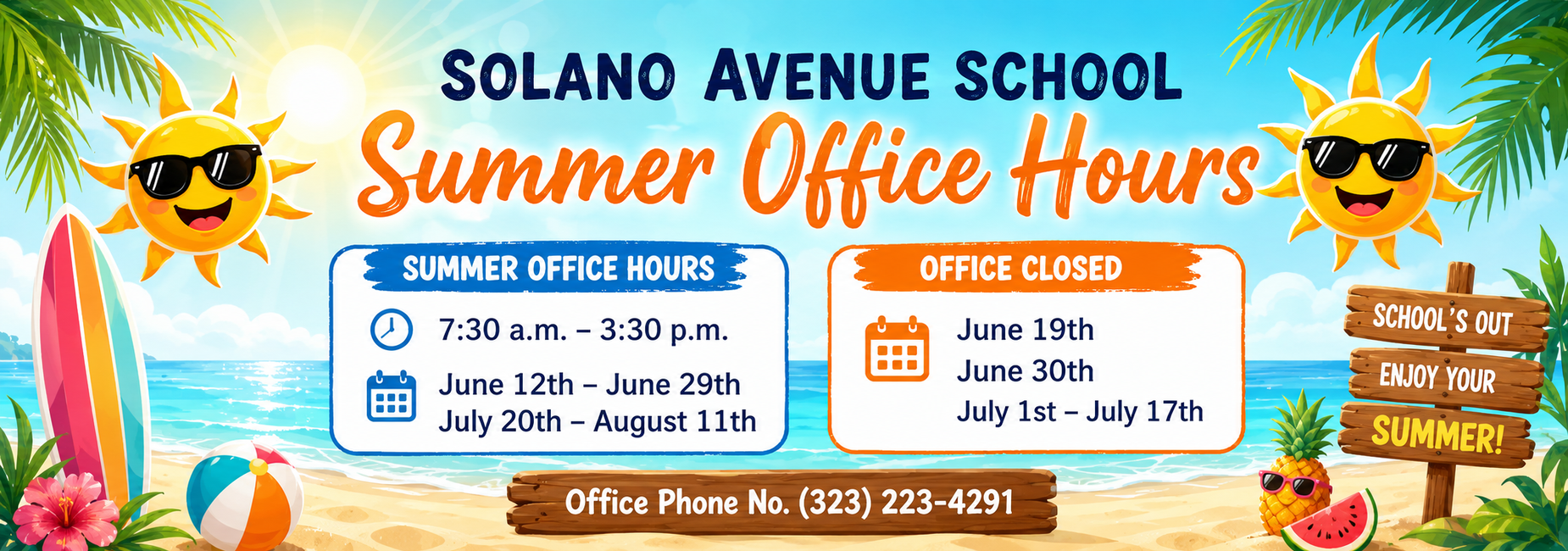 SOLANO AVENUE SCHOOL

Summer Office Hours

SUMMER OFFICE HOURS

7:30 a.m. – 3:30 p.m.

June 12th – June 29th
July 20th – August 11th

OFFICE CLOSED

June 19th
June 30th
July 1st – July 17th

SCHOOL'S OUT
ENJOY YOUR
SUMMER!

Office Phone No. (323) 223-4291